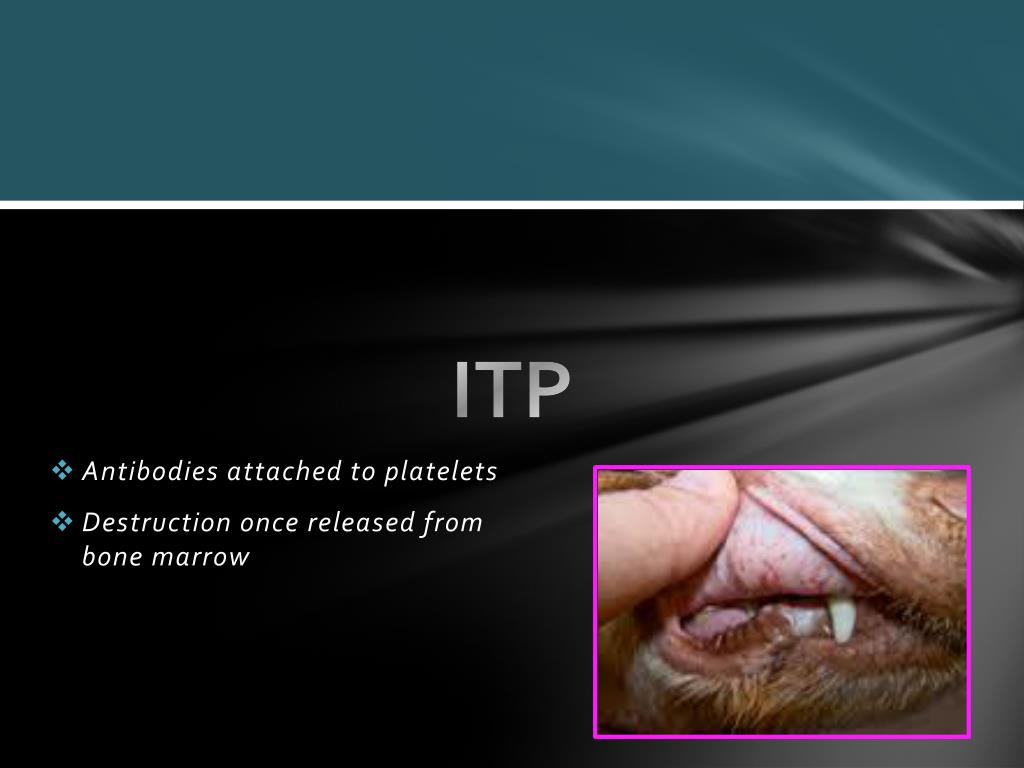 ITP

❖ Antibodies attached to platelets

❖ Destruction once released from bone marrow